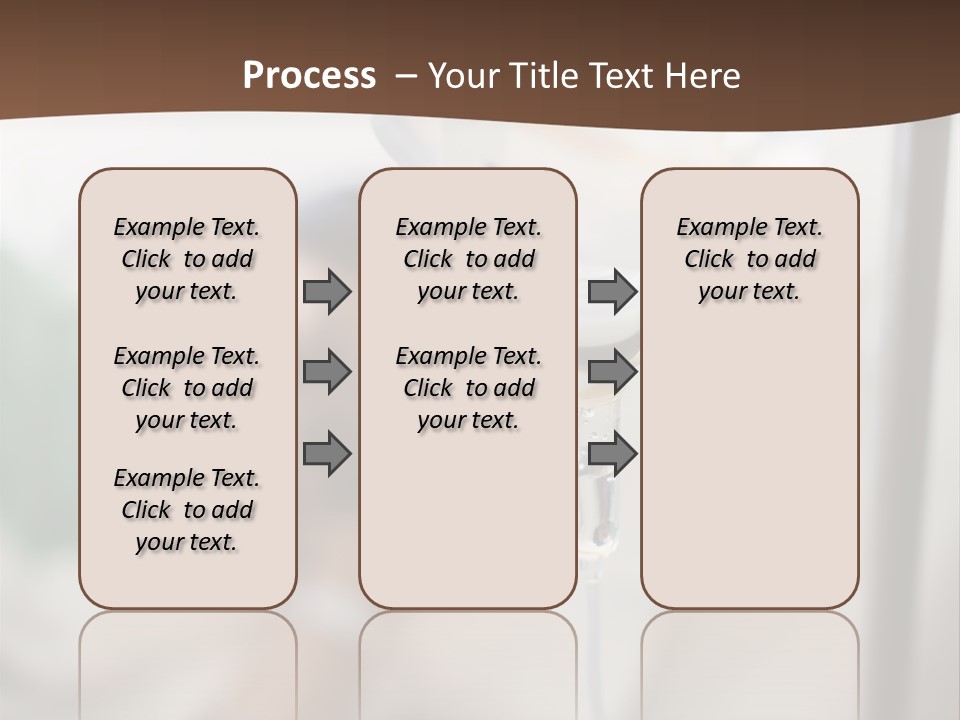 Process – Your Title Text Here

Example Text. Click to add your text.

Example Text. Click to add your text.

Example Text. Click to add your text.

Example Text. Click to add your text.

Example Text. Click to add your text.

Example Text. Click to add your text.